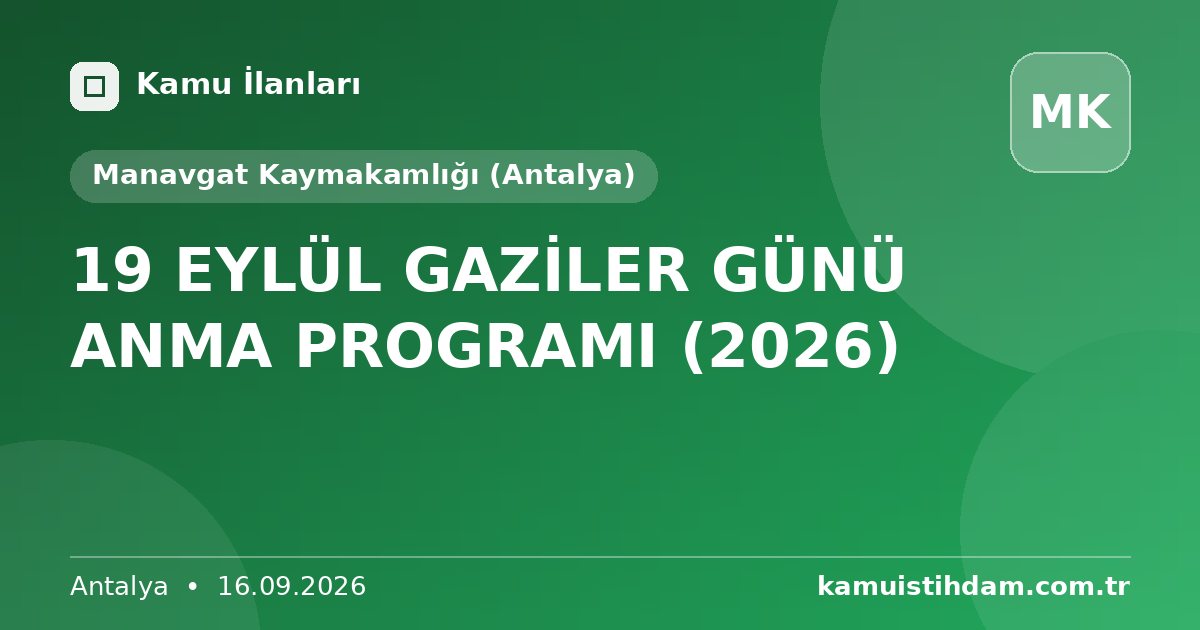 Kamu İlanları

MK

Manavgat Kaymakamlığı (Antalya)

19 EYLÜL GAZİLER GÜNÜ ANMA PROGRAMI (2026)

Antalya • 16.09.2026

kamuistihdam.com.tr